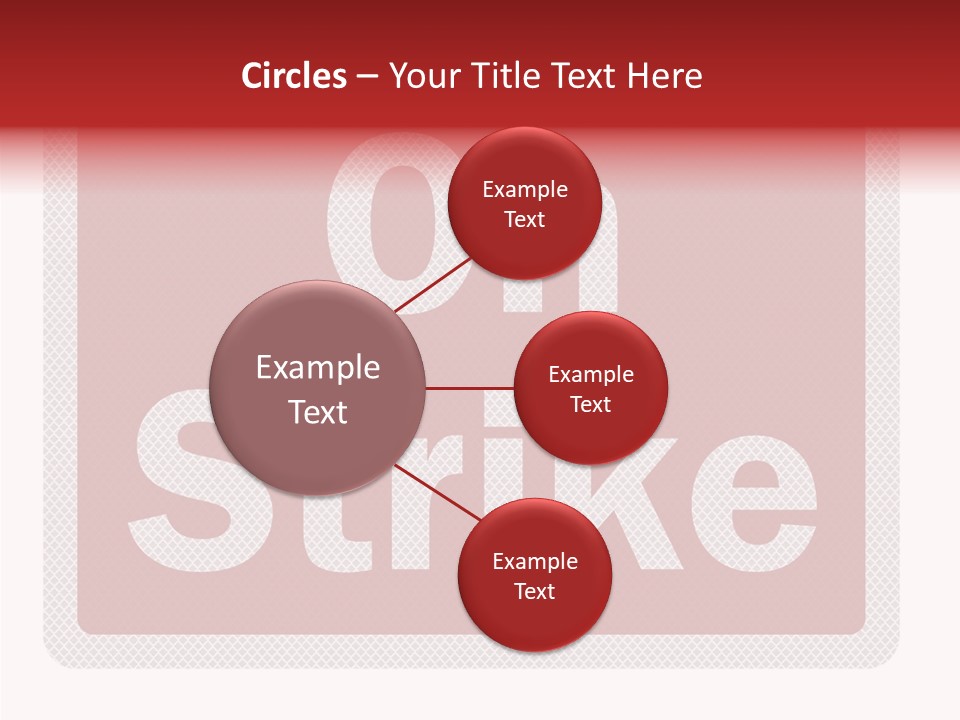 Circles – Your Title Text Here

On Strike

Example Text

Example Text

Example Text

Example Text